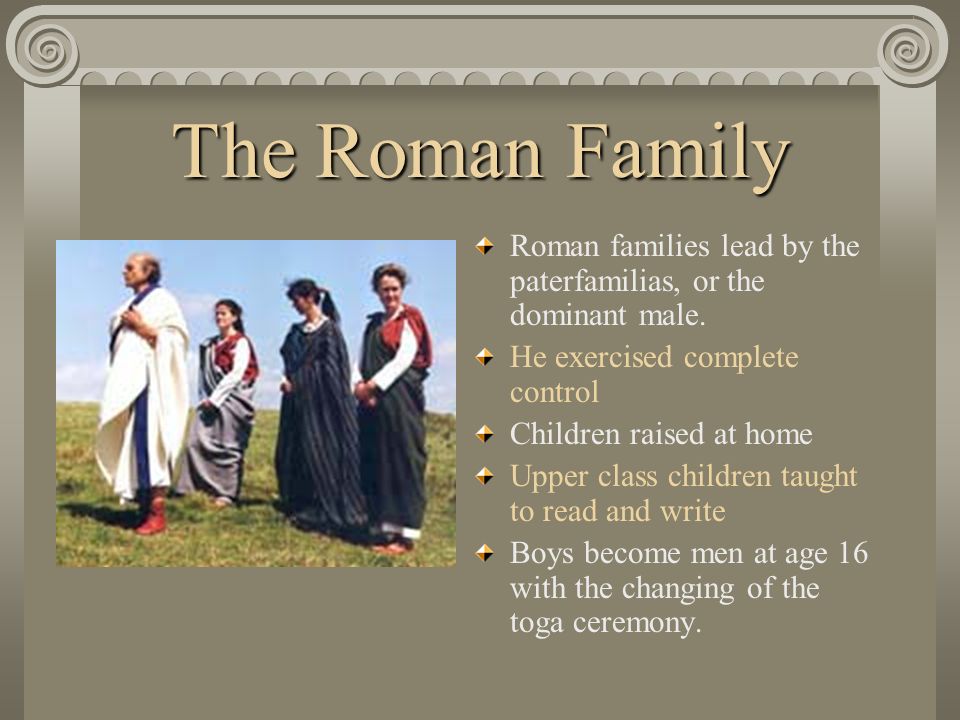 The Roman Family

Roman families lead by the paterfamilias, or the dominant male.

He exercised complete control

Children raised at home

Upper class children taught to read and write

Boys become men at age 16 with the changing of the toga ceremony.